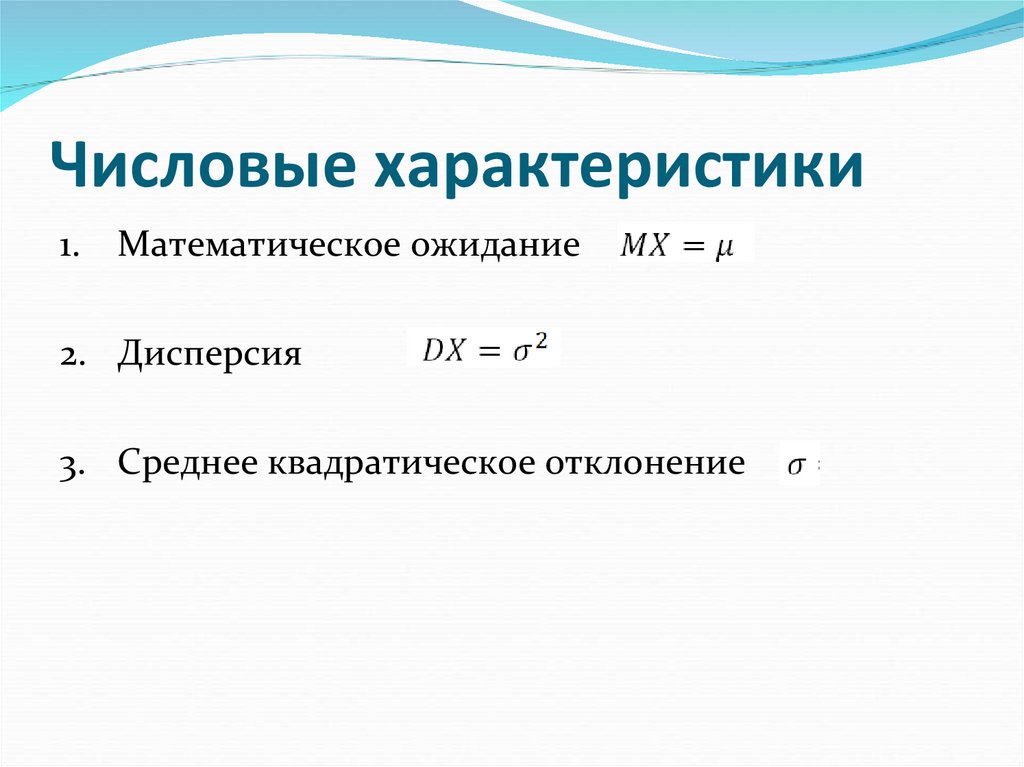 Числовые характеристики

1. Математическое ожидание $MX = \mu$

2. Дисперсия $DX = \sigma^2$

3. Среднее квадратическое отклонение $\sigma$